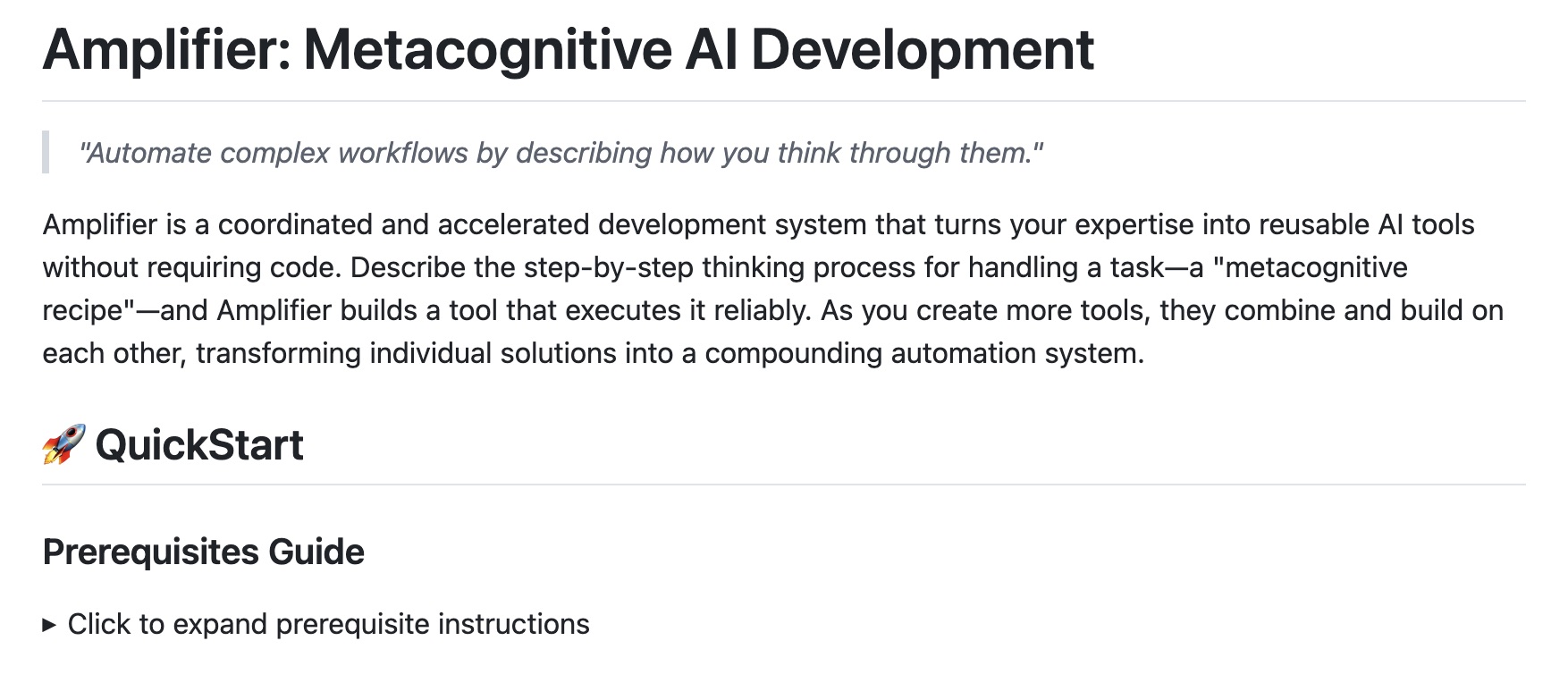 Amplifier: Metacognitive AI Development

"Automate complex workflows by describing how you think through them."

Amplifier is a coordinated and accelerated development system that turns your expertise into reusable AI tools without requiring code. Describe the step-by-step thinking process for handling a task—a "metacognitive recipe"—and Amplifier builds a tool that executes it reliably. As you create more tools, they combine and build on each other, transforming individual solutions into a compounding automation system.

🚀 QuickStart

Prerequisites Guide

▸ Click to expand prerequisite instructions